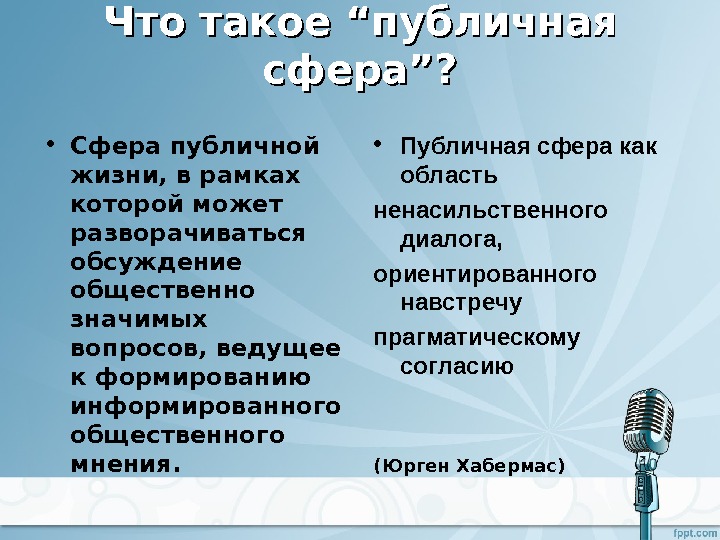 Что такое “публичная сфера”?

• Сфера публичной жизни, в рамках которой может разворачиваться обсуждение общественно значимых вопросов, ведущее к формированию информированного общественного мнения.

• Публичная сфера как область

ненасильственного диалога,

ориентированного навстречу

прагматическому согласию

(Юрген Хабермас)

fppt.com